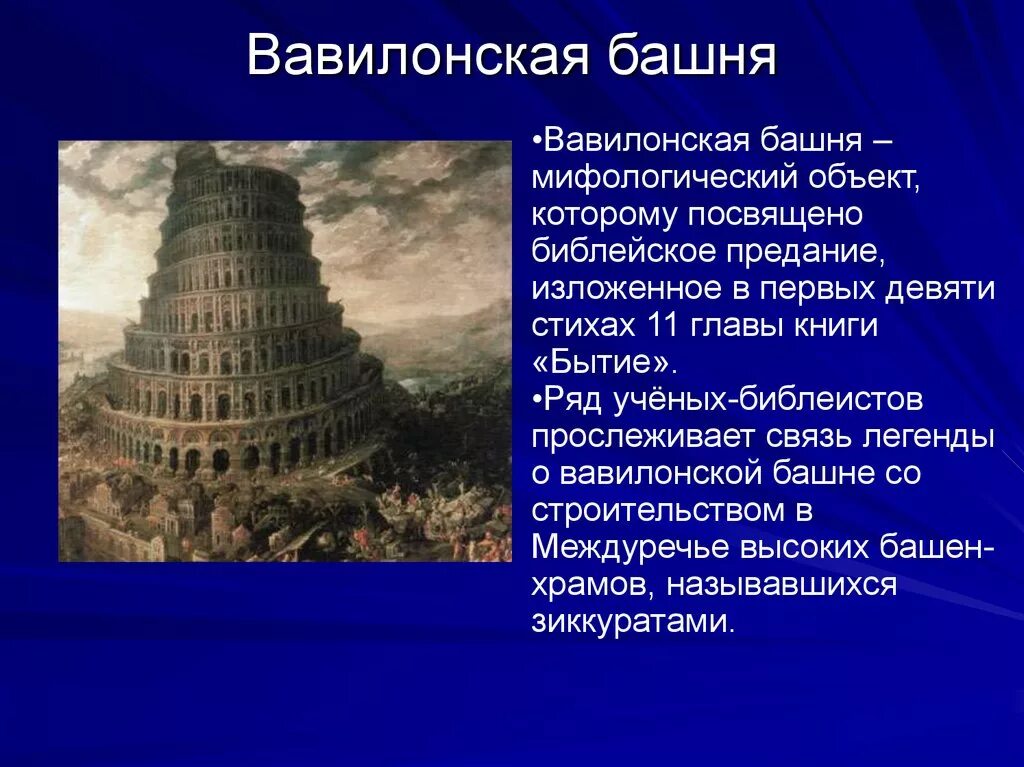 Вавилонская башня

•Вавилонская башня – мифологический объект, которому посвящено библейское предание, изложенное в первых девяти стихах 11 главы книги «Бытие».
•Ряд учёных-библеистов прослеживает связь легенды о вавилонской башне со строительством в Междуречье высоких башен-храмов, называвшихся зиккуратами.